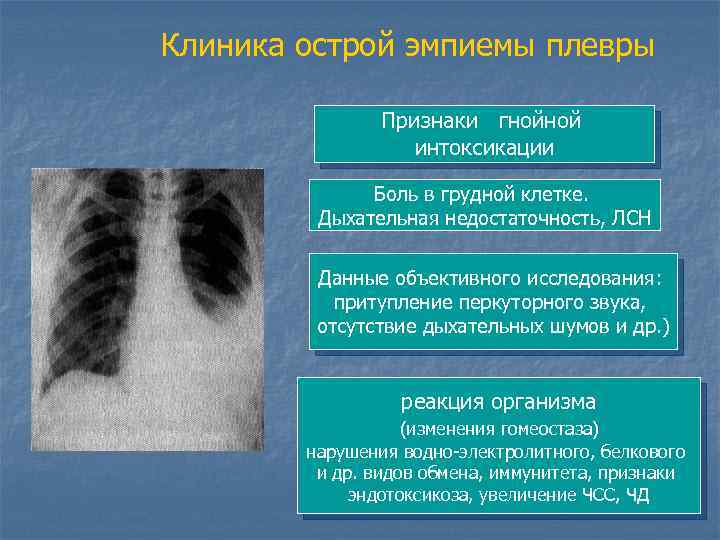 Клиника острой эмпиемы плевры

Признаки гнойной интоксикации

Боль в грудной клетке. Дыхательная недостаточность, ЛСН

Данные объективного исследования: притупление перкуторного звука, отсутствие дыхательных шумов и др.)

реакция организма
(изменения гомеостаза)
нарушения водно-электролитного, белкового и др. видов обмена, иммунитета, признаки эндотоксикоза, увеличение ЧСС, ЧД